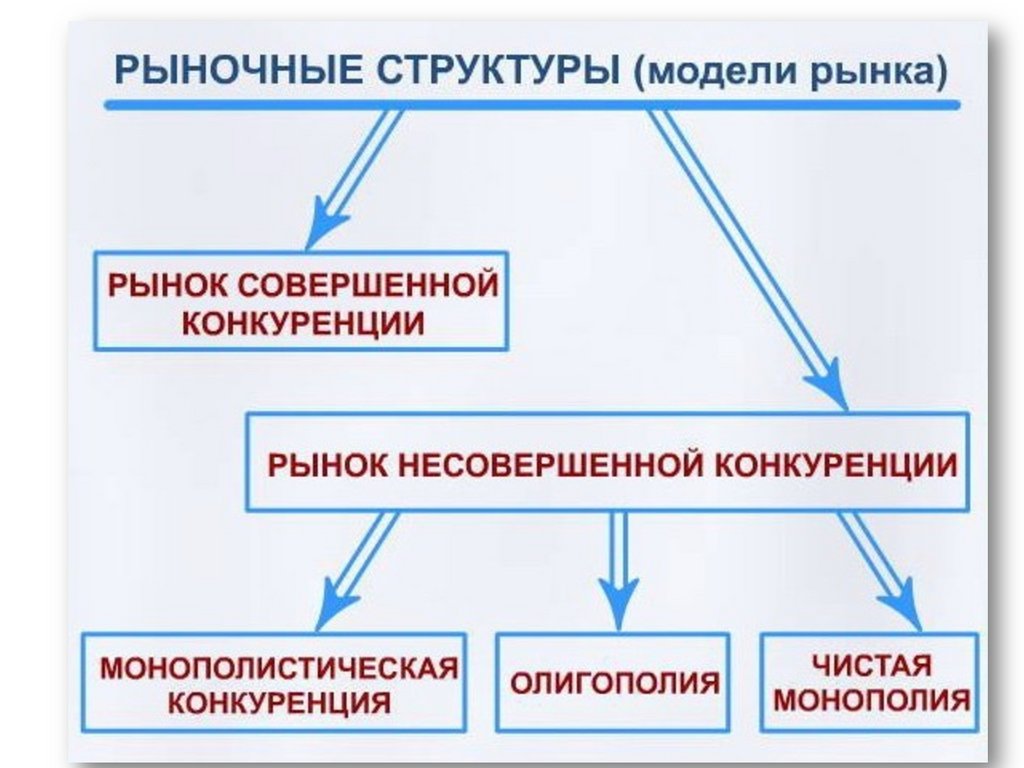 РЫНОЧНЫЕ СТРУКТУРЫ (модели рынка)

РЫНОК СОВЕРШЕННОЙ КОНКУРЕНЦИИ

РЫНОК НЕСОВЕРШЕННОЙ КОНКУРЕНЦИИ

МОНОПОЛИСТИЧЕСКАЯ КОНКУРЕНЦИЯ

ОЛИГОПОЛИЯ

ЧИСТАЯ МОНОПОЛИЯ